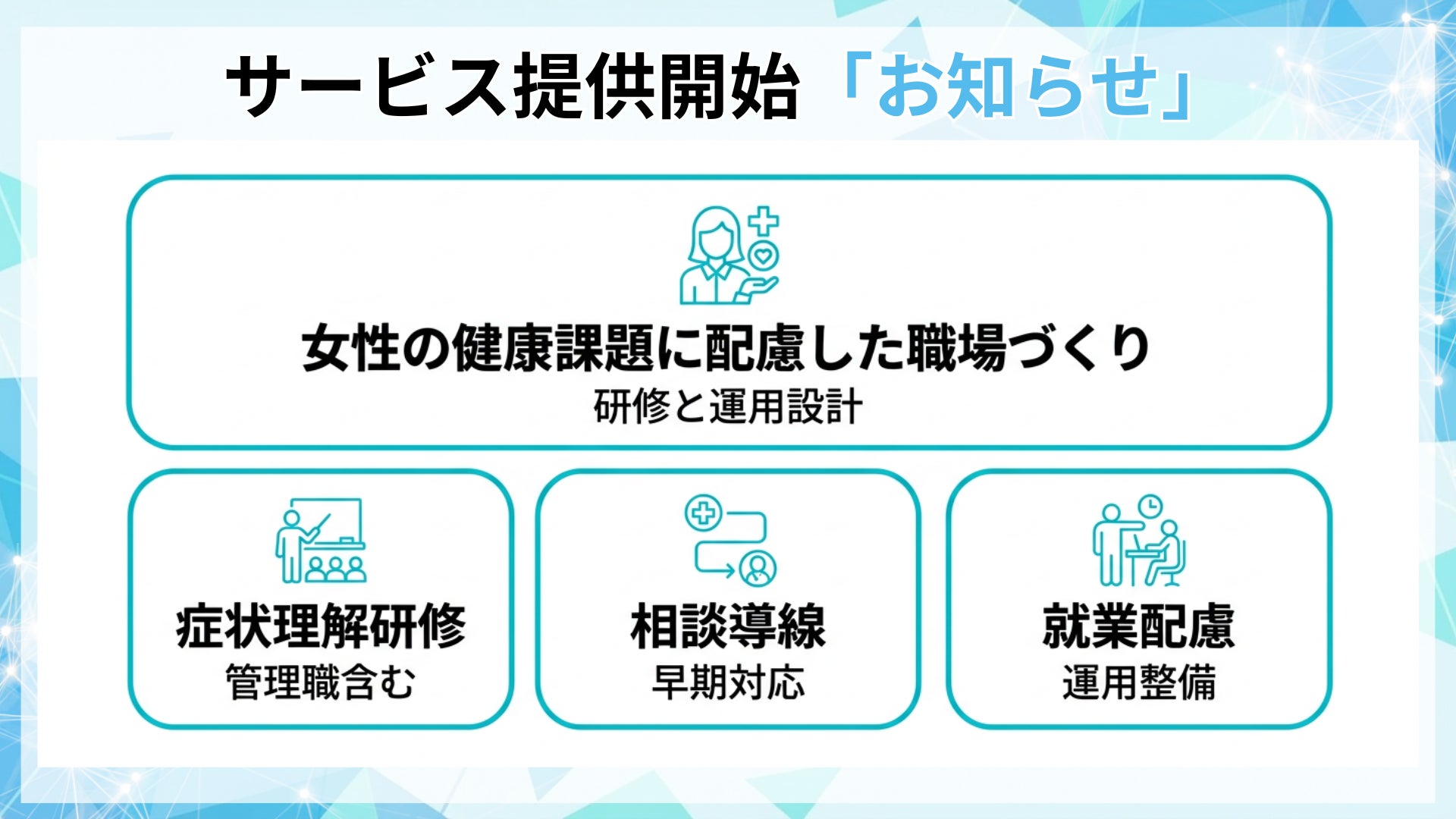 サービス提供開始「お知らせ」

女性の健康課題に配慮した職場づくり
研修と運用設計

症状理解研修
管理職含む

相談導線
早期対応

就業配慮
運用整備